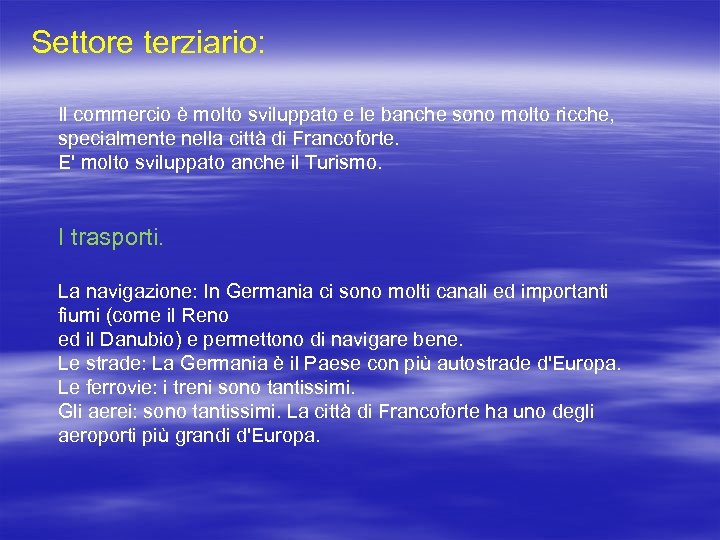 Settore terziario:

Il commercio è molto sviluppato e le banche sono molto ricche, specialmente nella città di Francoforte.
E' molto sviluppato anche il Turismo.

I trasporti.

La navigazione: In Germania ci sono molti canali ed importanti fiumi (come il Reno ed il Danubio) e permettono di navigare bene.
Le strade: La Germania è il Paese con più autostrade d'Europa.
Le ferrovie: i treni sono tantissimi.
Gli aerei: sono tantissimi. La città di Francoforte ha uno degli aeroporti più grandi d'Europa.